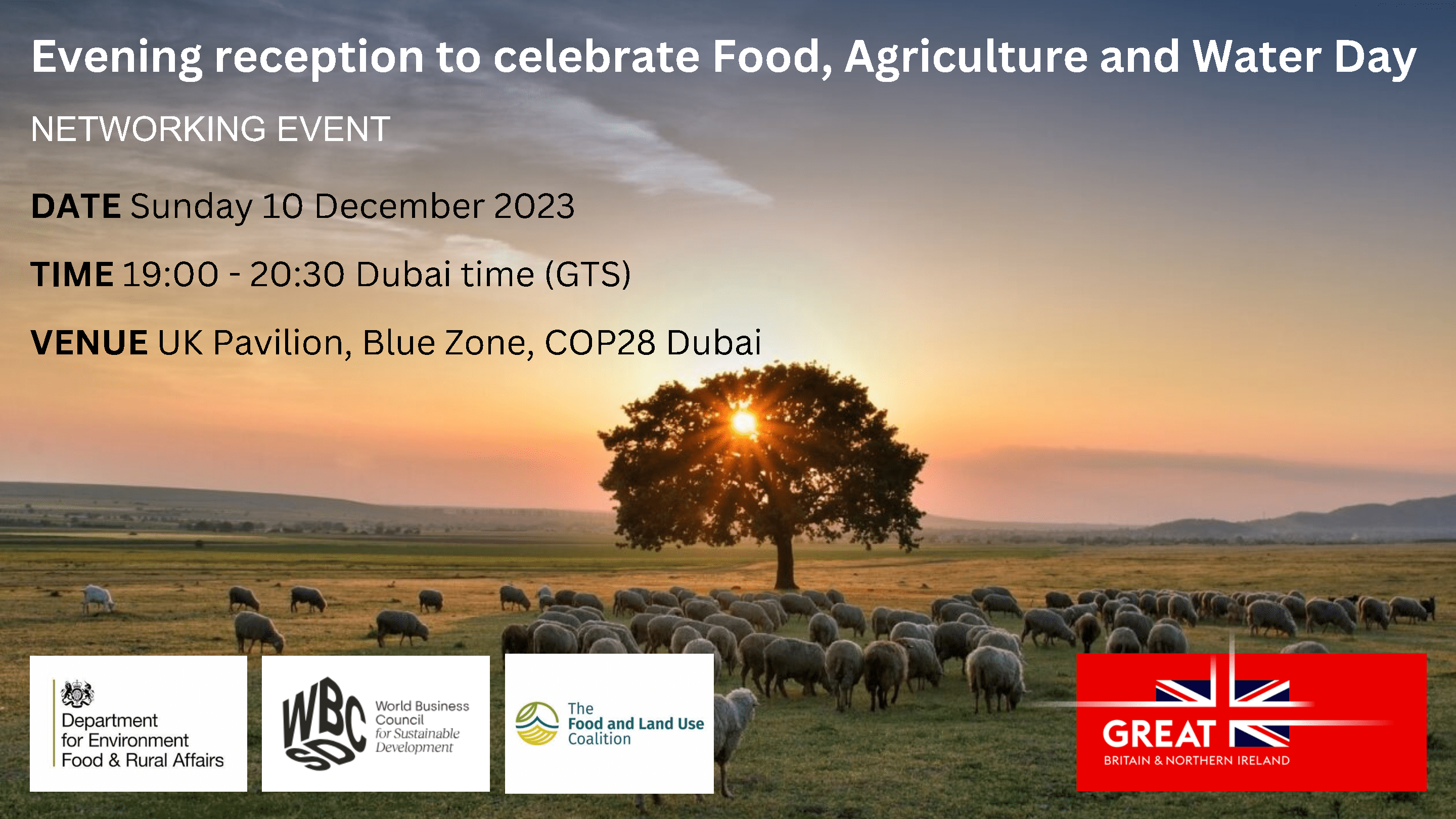 Evening reception to celebrate Food, Agriculture and Water Day

NETWORKING EVENT

DATE Sunday 10 December 2023

TIME 19:00 - 20:30 Dubai time (GTS)

VENUE UK Pavilion, Blue Zone, COP28 Dubai

Department for Environment Food & Rural Affairs

WBCSD World Business Council for Sustainable Development

The Food and Land Use Coalition

GREAT BRITAIN & NORTHERN IRELAND